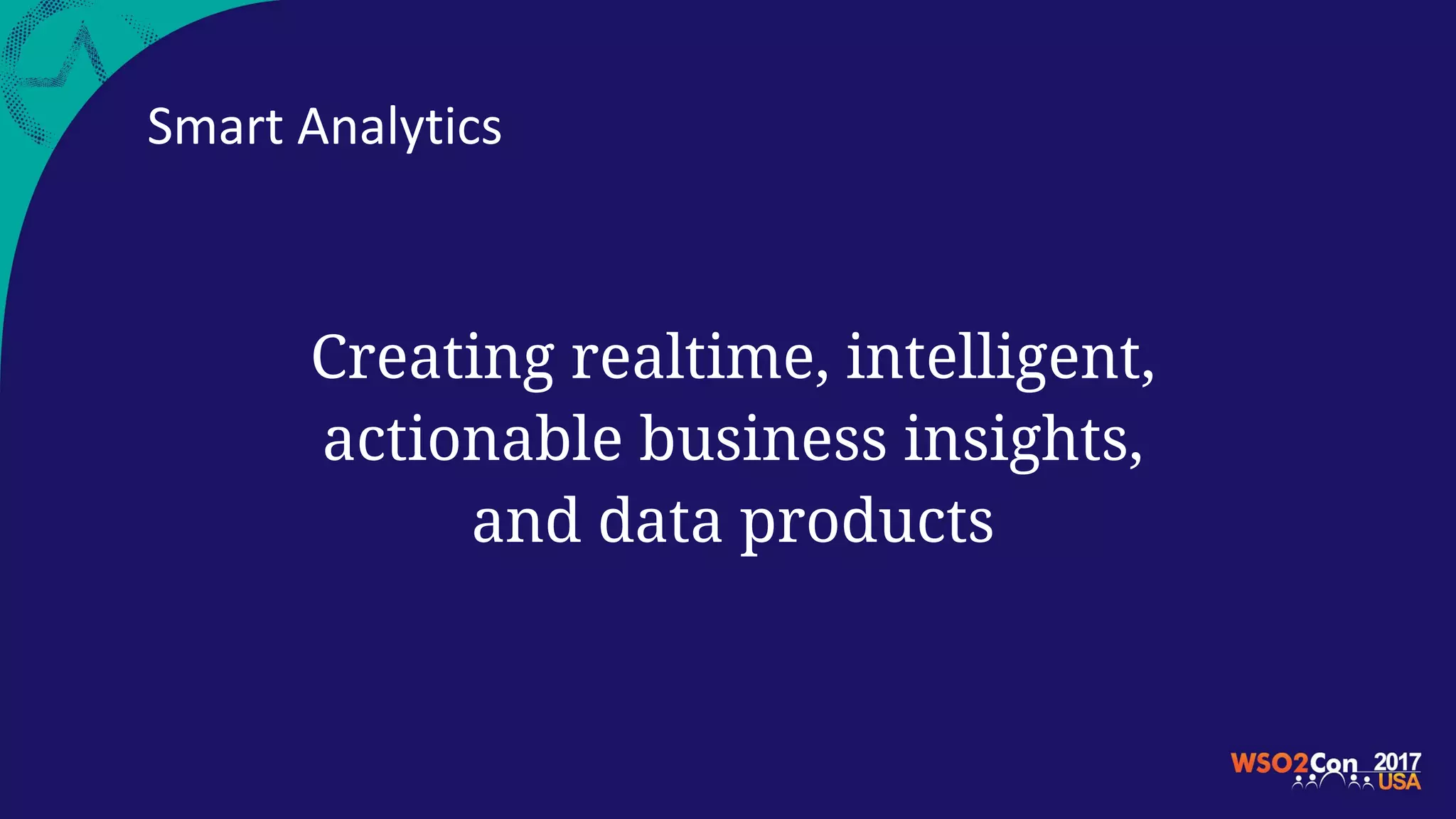 Smart Analytics

Creating realtime, intelligent, actionable business insights, and data products

WSO2Con 2017 USA